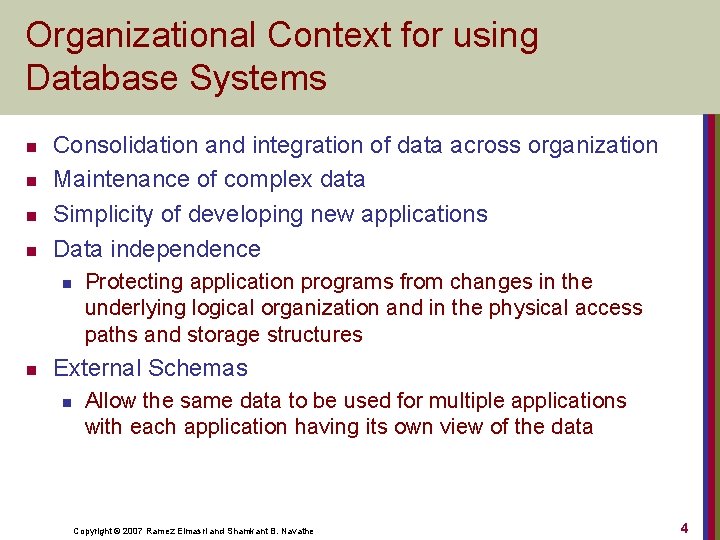 Organizational Context for using Database Systems

- Consolidation and integration of data across organization
- Maintenance of complex data
- Simplicity of developing new applications
- Data independence
  - Protecting application programs from changes in the underlying logical organization and in the physical access paths and storage structures
- External Schemas
  - Allow the same data to be used for multiple applications with each application having its own view of the data

Copyright © 2007 Ramez Elmasri and Shamkant B. Navathe

4